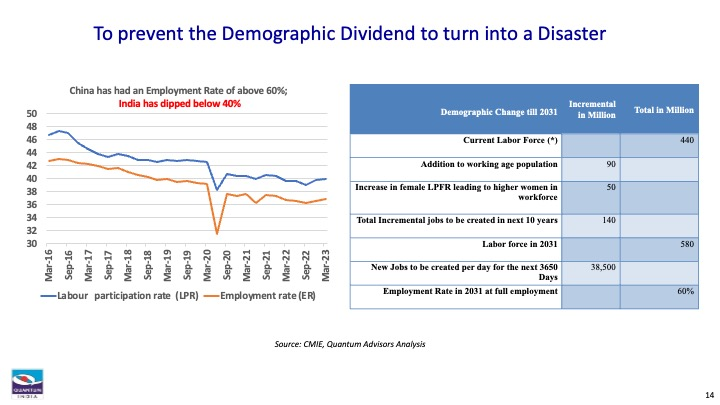 To prevent the Demographic Dividend to turn into a Disaster

China has had an Employment Rate of above 60%;
India has dipped below 40%

50
48
46
44
42
40
38
36
34
32
30

Mar-16 Sep-16 Mar-17 Sep-17 Mar-18 Sep-18 Mar-19 Sep-19 Mar-20 Sep-20 Mar-21 Sep-21 Mar-22 Sep-22 Mar-23

Labour participation rate (LPR) Employment rate (ER)

| Demographic Change till 2031 | Incremental in Million | Total in Million |
|---|---|---|
| Current Labor Force (*) | | 440 |
| Addition to working age population | 90 | |
| Increase in female LPFR leading to higher women in workforce | 50 | |
| Total Incremental jobs to be created in next 10 years | 140 | |
| Labor force in 2031 | | 580 |
| New Jobs to be created per day for the next 3650 Days | 38,500 | |
| Employment Rate in 2031 at full employment | | 60% |

Source: CMIE, Quantum Advisors Analysis

QUANTUM INDIA

14